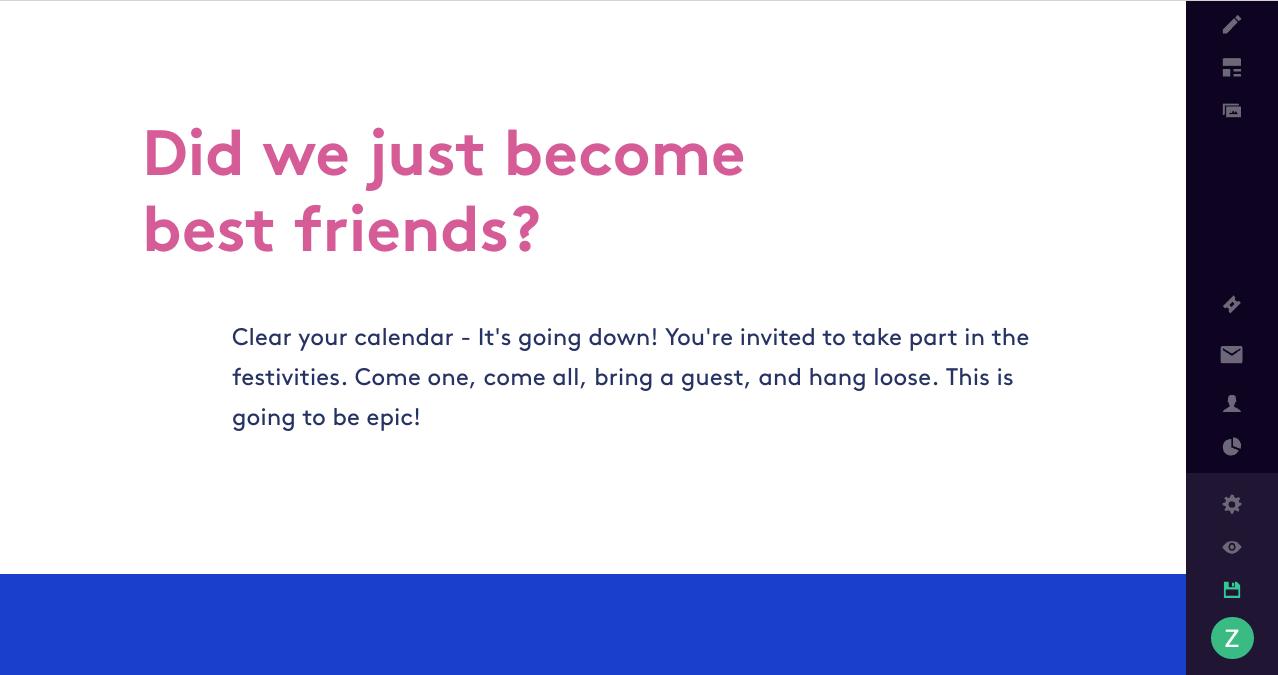 Did we just become best friends?

Clear your calendar - It's going down! You're invited to take part in the festivities. Come one, come all, bring a guest, and hang loose. This is going to be epic!

Z